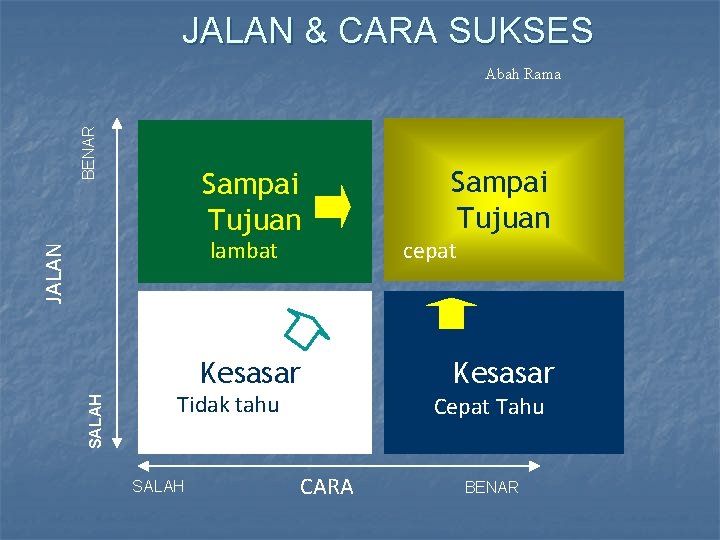 JALAN & CARA SUKSES

Abah Rama

BENAR

JALAN

SALAH

Sampai Tujuan
lambat

Sampai Tujuan
cepat

Kesasar
Tidak tahu

Kesasar
Cepat Tahu

SALAH

CARA

BENAR